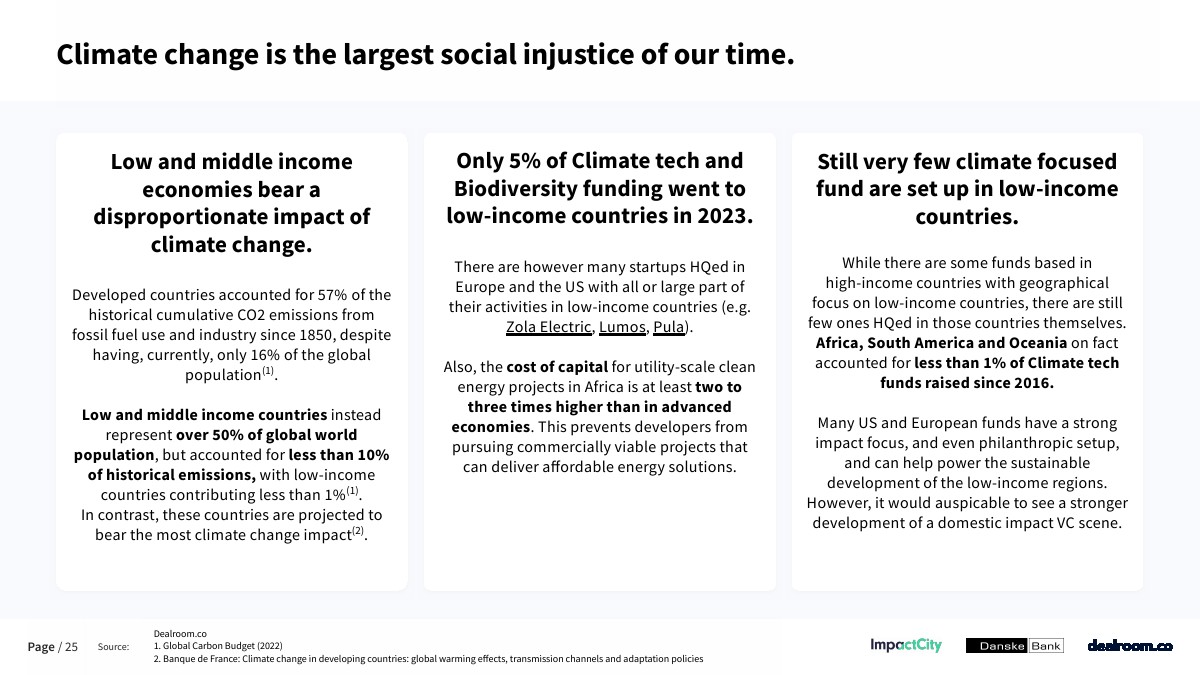 Climate change is the largest social injustice of our time.

Low and middle income economies bear a disproportionate impact of climate change.

Developed countries accounted for 57% of the historical cumulative CO2 emissions from fossil fuel use and industry since 1850, despite having, currently, only 16% of the global population$^{(1)}$.

Low and middle income countries instead represent over 50% of global world population, but accounted for less than 10% of historical emissions, with low-income countries contributing less than 1%$^{(1)}$. In contrast, these countries are projected to bear the most climate change impact$^{(2)}$.

Only 5% of Climate tech and Biodiversity funding went to low-income countries in 2023.

There are however many startups HQed in Europe and the US with all or large part of their activities in low-income countries (e.g. Zola Electric, Lumos, Pula).

Also, the cost of capital for utility-scale clean energy projects in Africa is at least two to three times higher than in advanced economies. This prevents developers from pursuing commercially viable projects that can deliver affordable energy solutions.

Still very few climate focused fund are set up in low-income countries.

While there are some funds based in high-income countries with geographical focus on low-income countries, there are still few ones HQed in those countries themselves. Africa, South America and Oceania on fact accounted for less than 1% of Climate tech funds raised since 2016.

Many US and European funds have a strong impact focus, and even philanthropic setup, and can help power the sustainable development of the low-income regions. However, it would auspicable to see a stronger development of a domestic impact VC scene.

Page / 25 Source: Dealroom.co
1. Global Carbon Budget (2022)
2. Banque de France: Climate change in developing countries: global warming effects, transmission channels and adaptation policies

ImpactCity Danske Bank dealroom.co